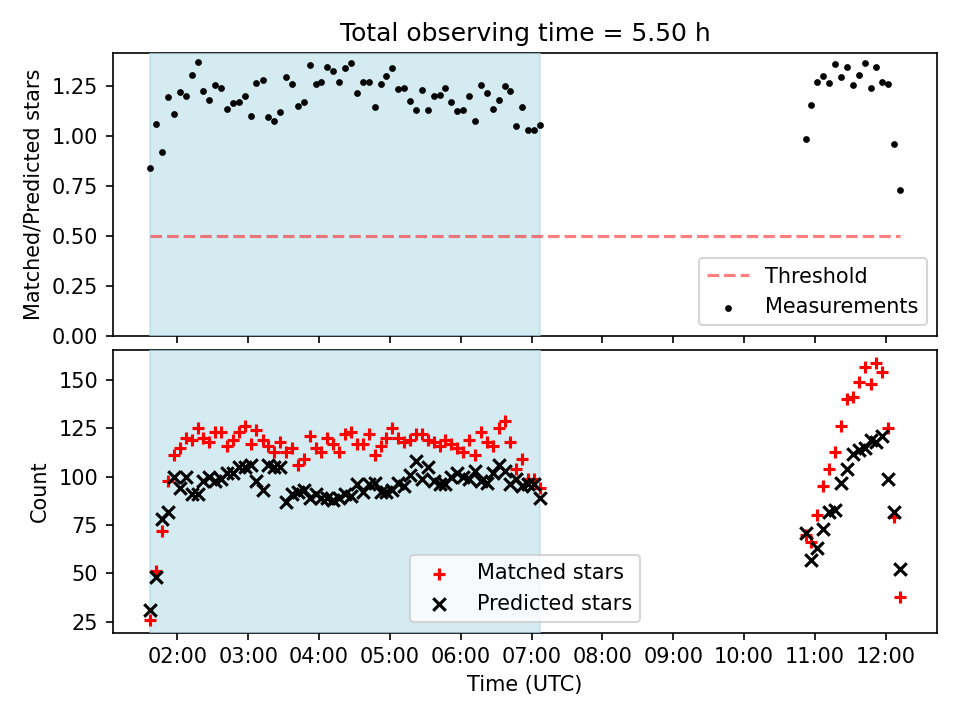 Total observing time = 5.50 h

Matched/Predicted stars

1.25
1.00
0.75
0.50
0.25
0.00

Threshold
Measurements

Count

150
125
100
75
50
25

Matched stars
Predicted stars

02:00 03:00 04:00 05:00 06:00 07:00 08:00 09:00 10:00 11:00 12:00

Time (UTC)